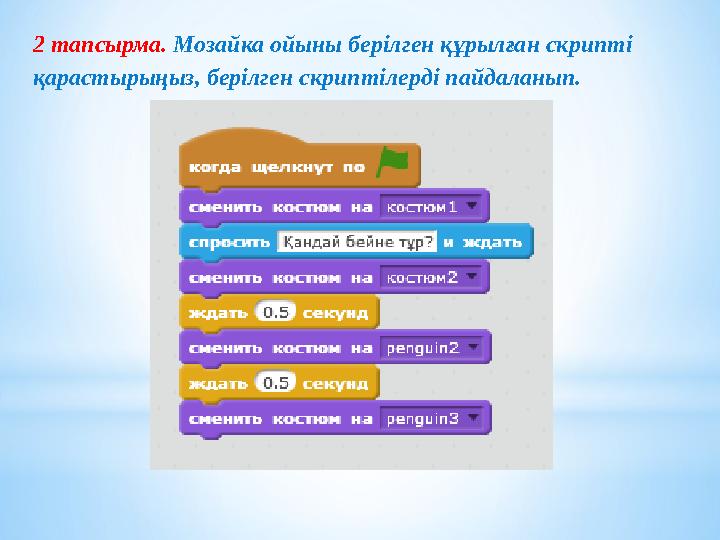 2 тапсырма. Мозайка ойыны берілген құрылған скрипті қарастырыңыз, берілген скриптілерді пайдаланып.

когда щелкнут по

сменить костюм на костюм1

спросить Қандай бейне тұр? и ждать

сменить костюм на костюм2

ждать 0.5 секунд

сменить костюм на penguin2

ждать 0.5 секунд

сменить костюм на penguin3